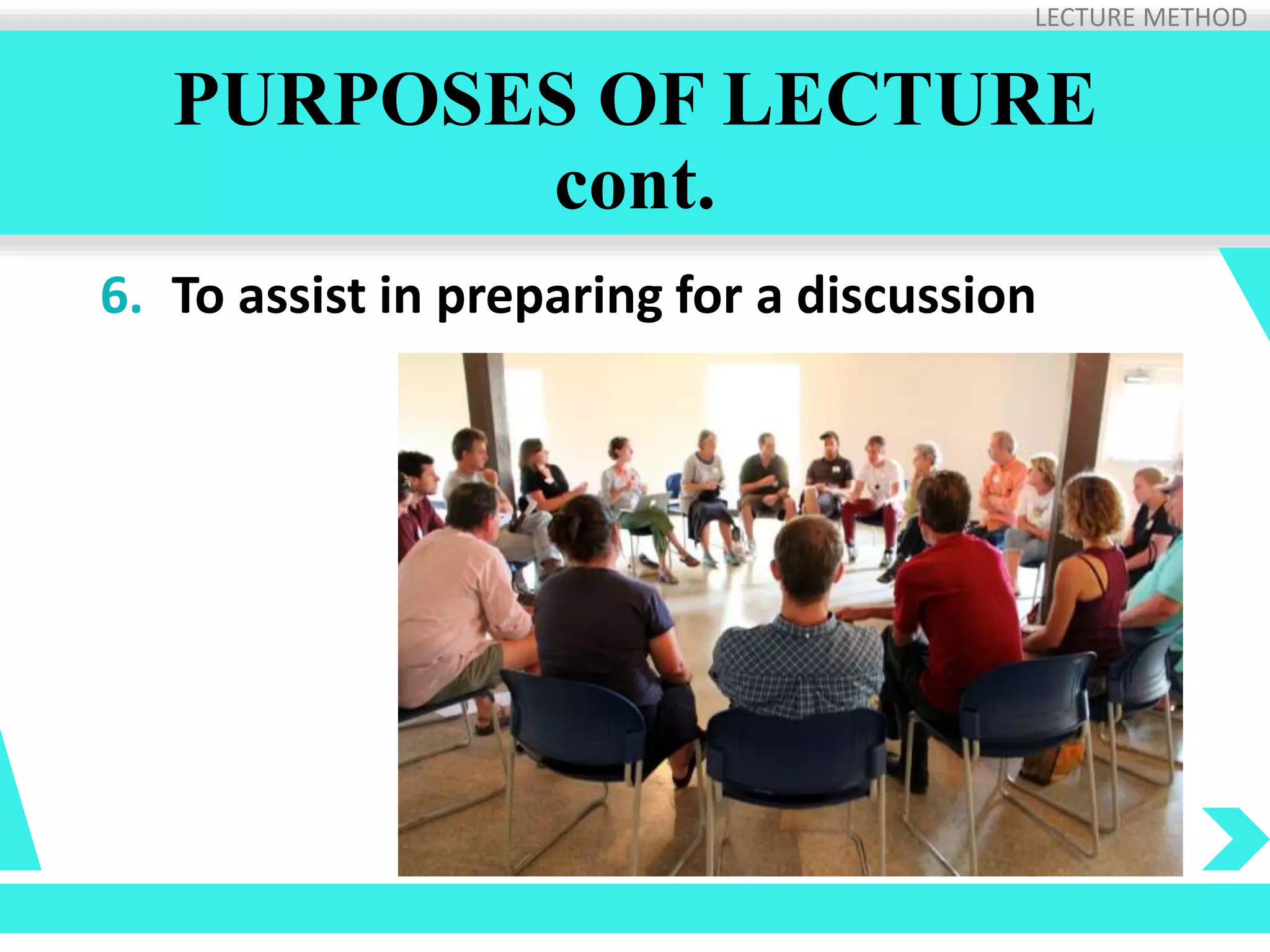 LECTURE METHOD

PURPOSES OF LECTURE cont.

6. To assist in preparing for a discussion